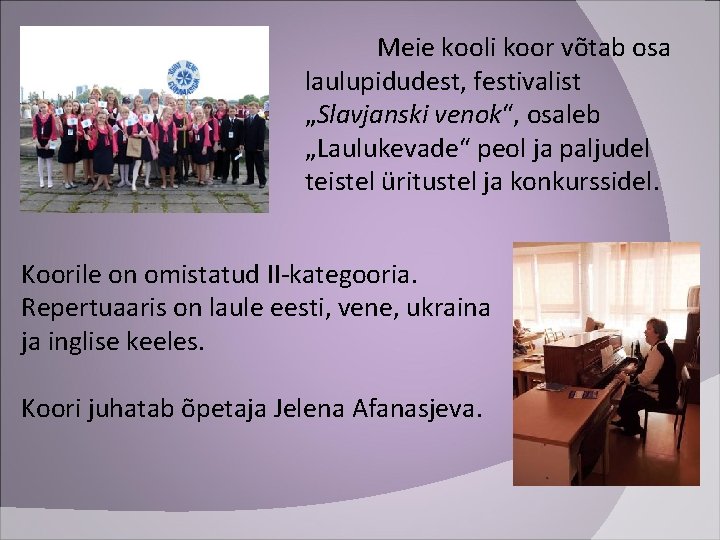 Meie kooli koor võtab osa laulupidudest, festivalist „Slavjanski venok“, osaleb „Laulukevade“ peol ja paljudel teistel üritustel ja konkurssidel.

Koorile on omistatud II-kategooria. Repertuaaris on laule eesti, vene, ukraina ja inglise keeles.

Koori juhatab õpetaja Jelena Afanasjeva.